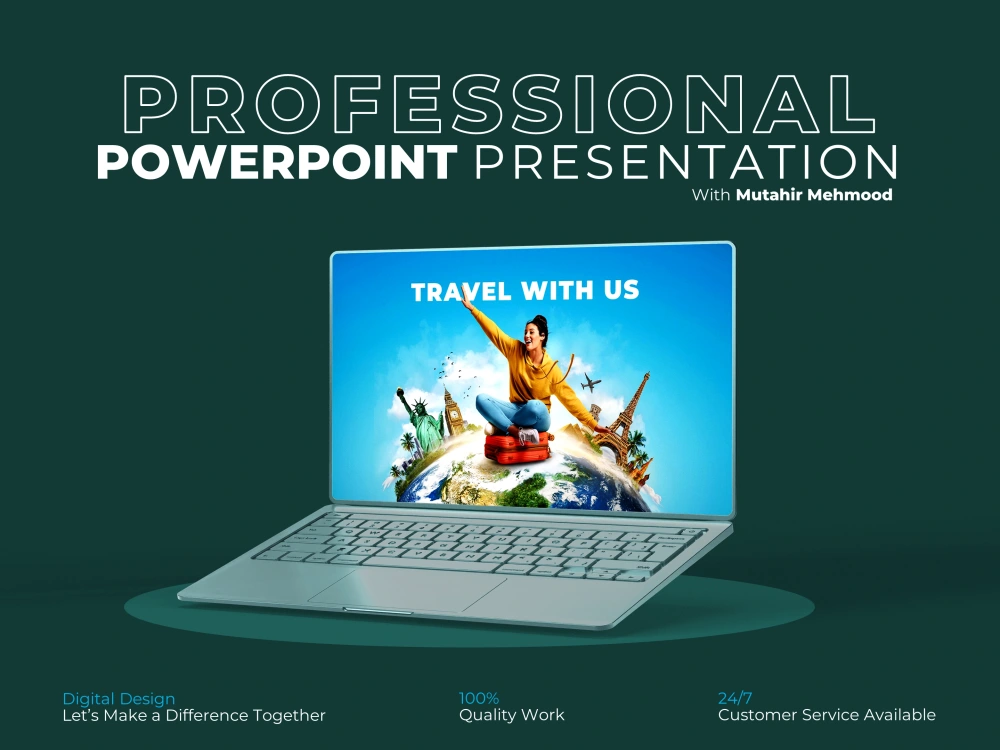 PROFESSIONAL
POWERPOINT PRESENTATION
With Mutahir Mehmood

TRAVEL WITH US

Digital Design
Let's Make a Difference Together

100%
Quality Work

24/7
Customer Service Available